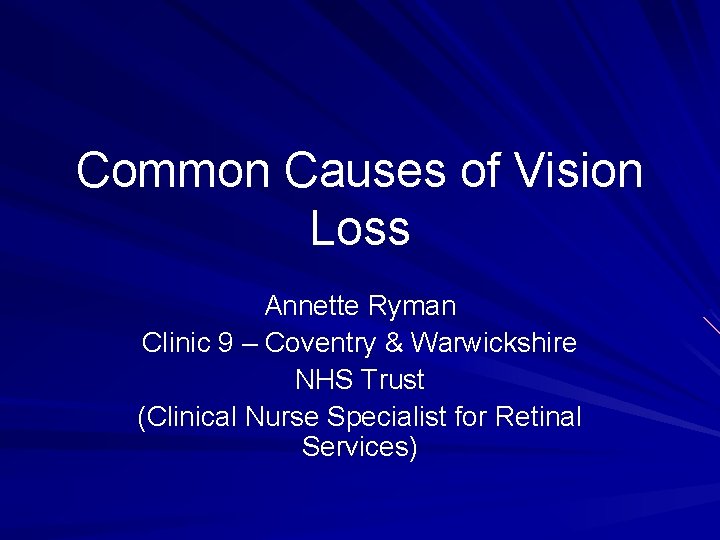 Common Causes of Vision Loss

Annette Ryman
Clinic 9 – Coventry & Warwickshire NHS Trust
(Clinical Nurse Specialist for Retinal Services)